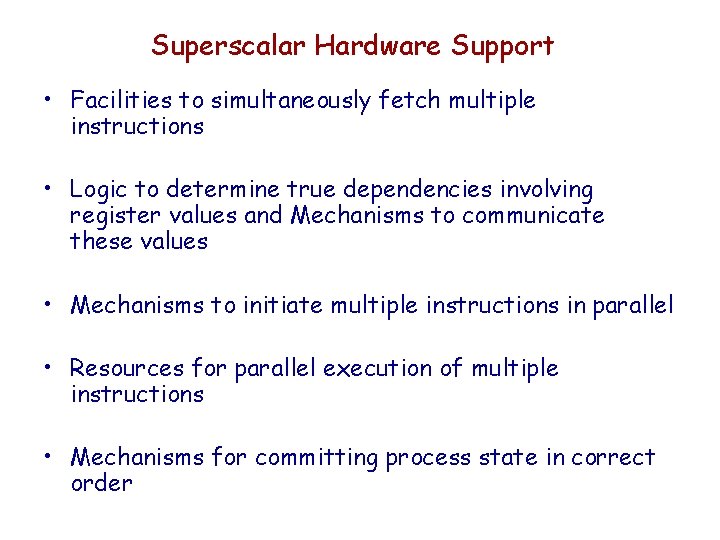 Superscalar Hardware Support

• Facilities to simultaneously fetch multiple instructions

• Logic to determine true dependencies involving register values and Mechanisms to communicate these values

• Mechanisms to initiate multiple instructions in parallel

• Resources for parallel execution of multiple instructions

• Mechanisms for committing process state in correct order